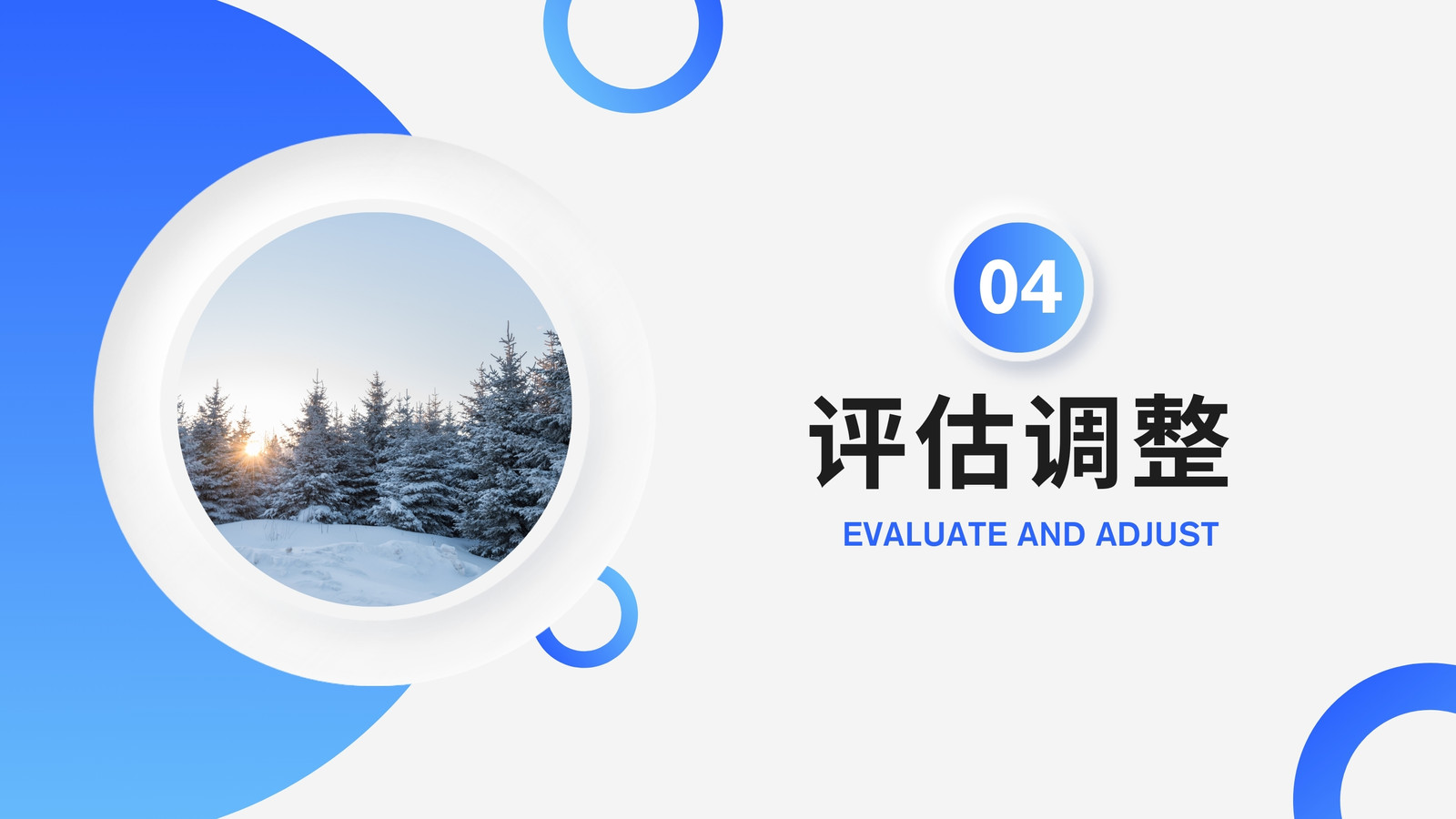 04

评估调整

EVALUATE AND ADJUST